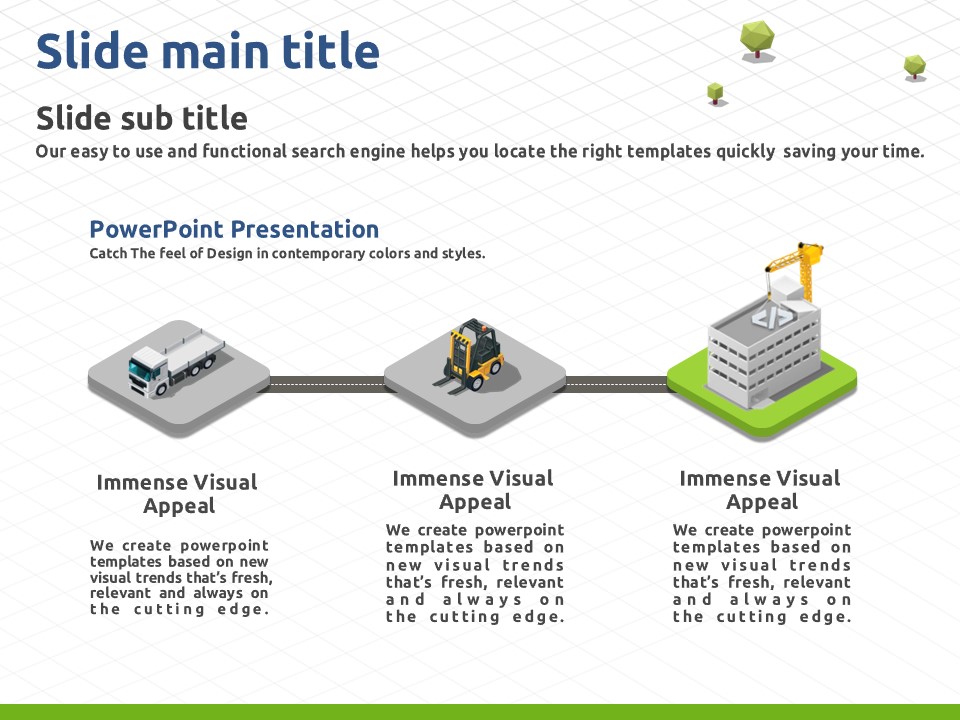 Slide main title

Slide sub title

Our easy to use and functional search engine helps you locate the right templates quickly saving your time.

PowerPoint Presentation

Catch The feel of Design in contemporary colors and styles.

Immense Visual Appeal

We create powerpoint templates based on new visual trends that's fresh, relevant and always on the cutting edge.

Immense Visual Appeal

We create powerpoint templates based on new visual trends that's fresh, relevant and always on the cutting edge.

Immense Visual Appeal

We create powerpoint templates based on new visual trends that's fresh, relevant and always on the cutting edge.